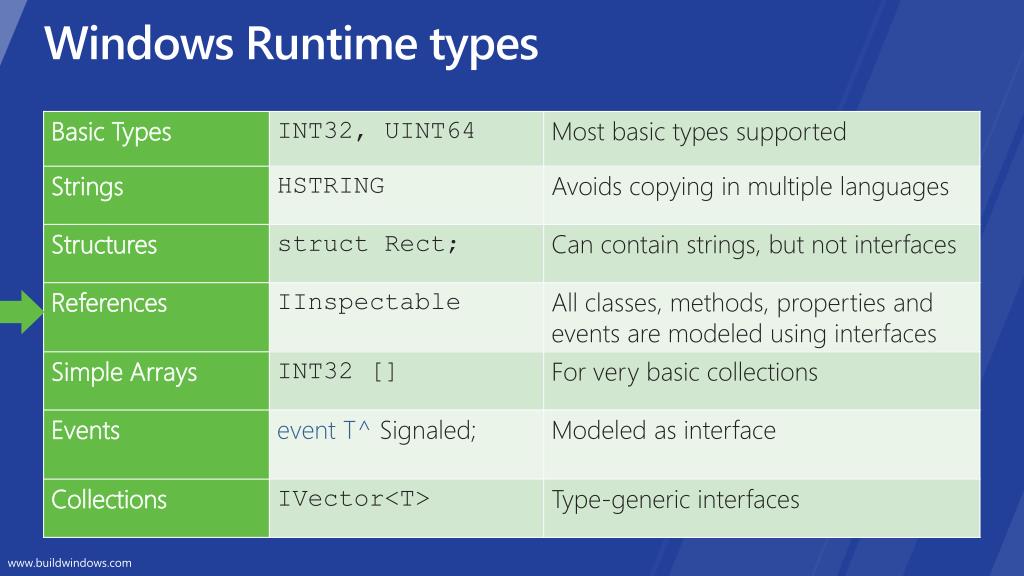 Windows Runtime types

| Basic Types | INT32, UINT64 | Most basic types supported |
|---|---|---|
| Strings | HSTRING | Avoids copying in multiple languages |
| Structures | struct Rect; | Can contain strings, but not interfaces |
| References | IInspectable | All classes, methods, properties and events are modeled using interfaces |
| Simple Arrays | INT32 [] | For very basic collections |
| Events | event T^ Signaled; | Modeled as interface |
| Collections | IVector<T> | Type-generic interfaces |

www.buildwindows.com